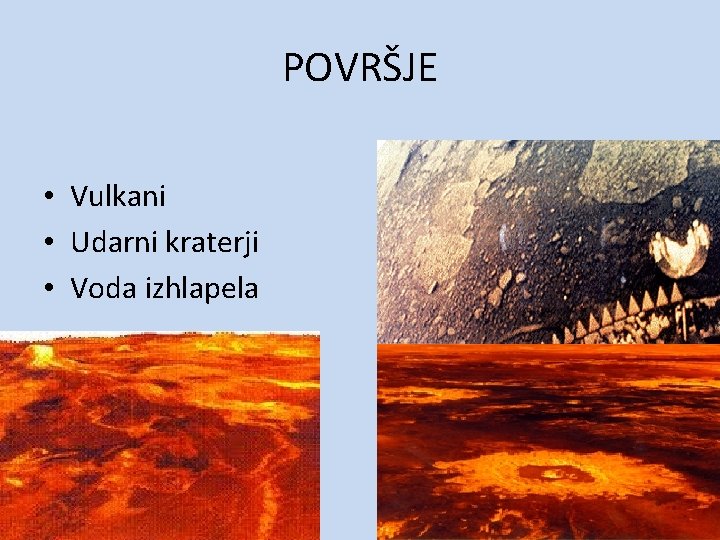 POVRŠJE

• Vulkani
• Udarni kraterji
• Voda izhlapela